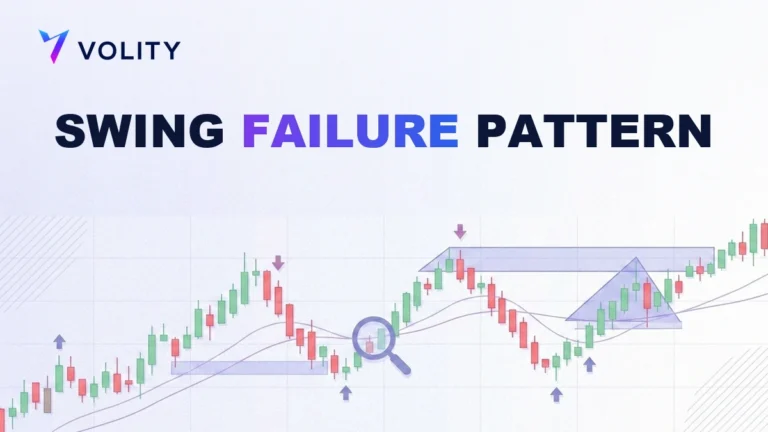 VOLITY

SWING FAILURE PATTERN